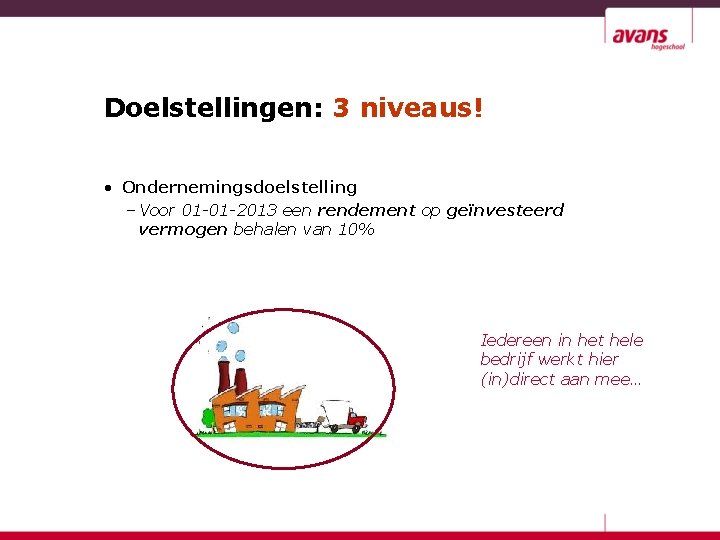 avans
hogeschool

Doelstellingen: 3 niveaus!

• Ondernemingsdoelstelling
- Voor 01-01-2013 een rendement op geïnvesteerd vermogen behalen van 10%

Iedereen in het hele bedrijf werkt hier (in)direct aan mee...